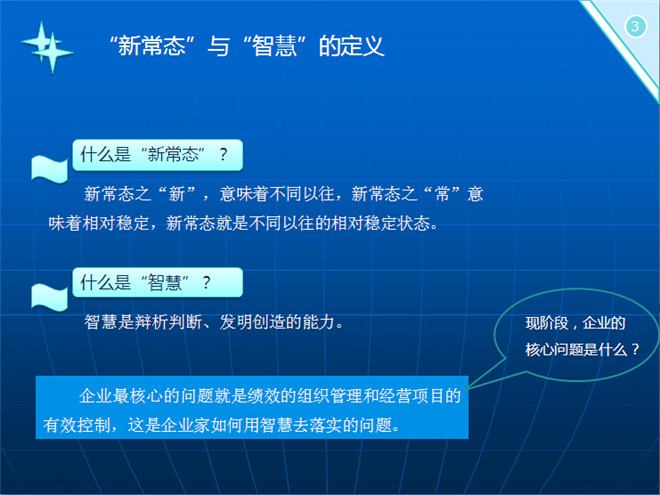 3

“新常态”与“智慧”的定义

什么是“新常态”？

新常态之“新”，意味着不同以往，新常态之“常”意味着相对稳定，新常态就是不同以往的相对稳定状态。

什么是“智慧”？

智慧是辩析判断、发明创造的能力。

现阶段，企业的核心问题是什么？

企业最核心的问题就是绩效的组织管理和经营项目的有效控制，这是企业家如何用智慧去落实的问题。